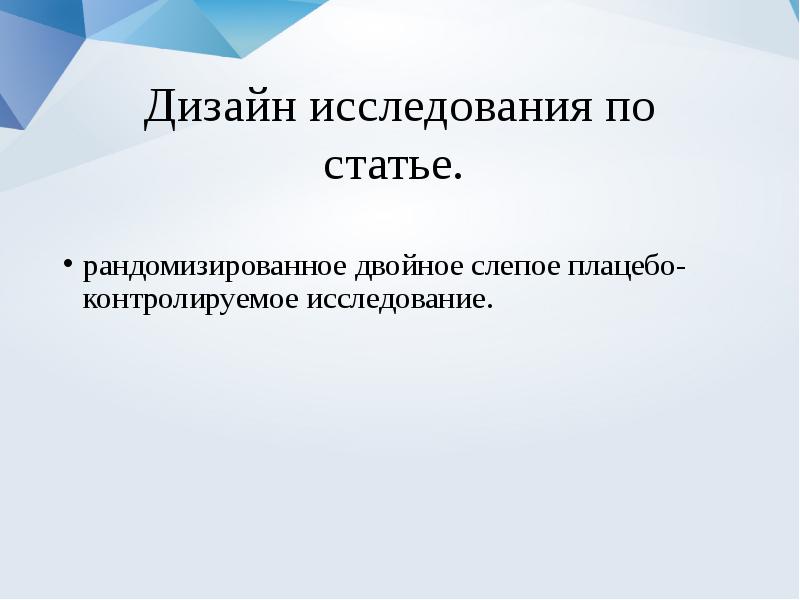 Дизайн исследования по статье.

• рандомизированное двойное слепое плацебо-контролируемое исследование.